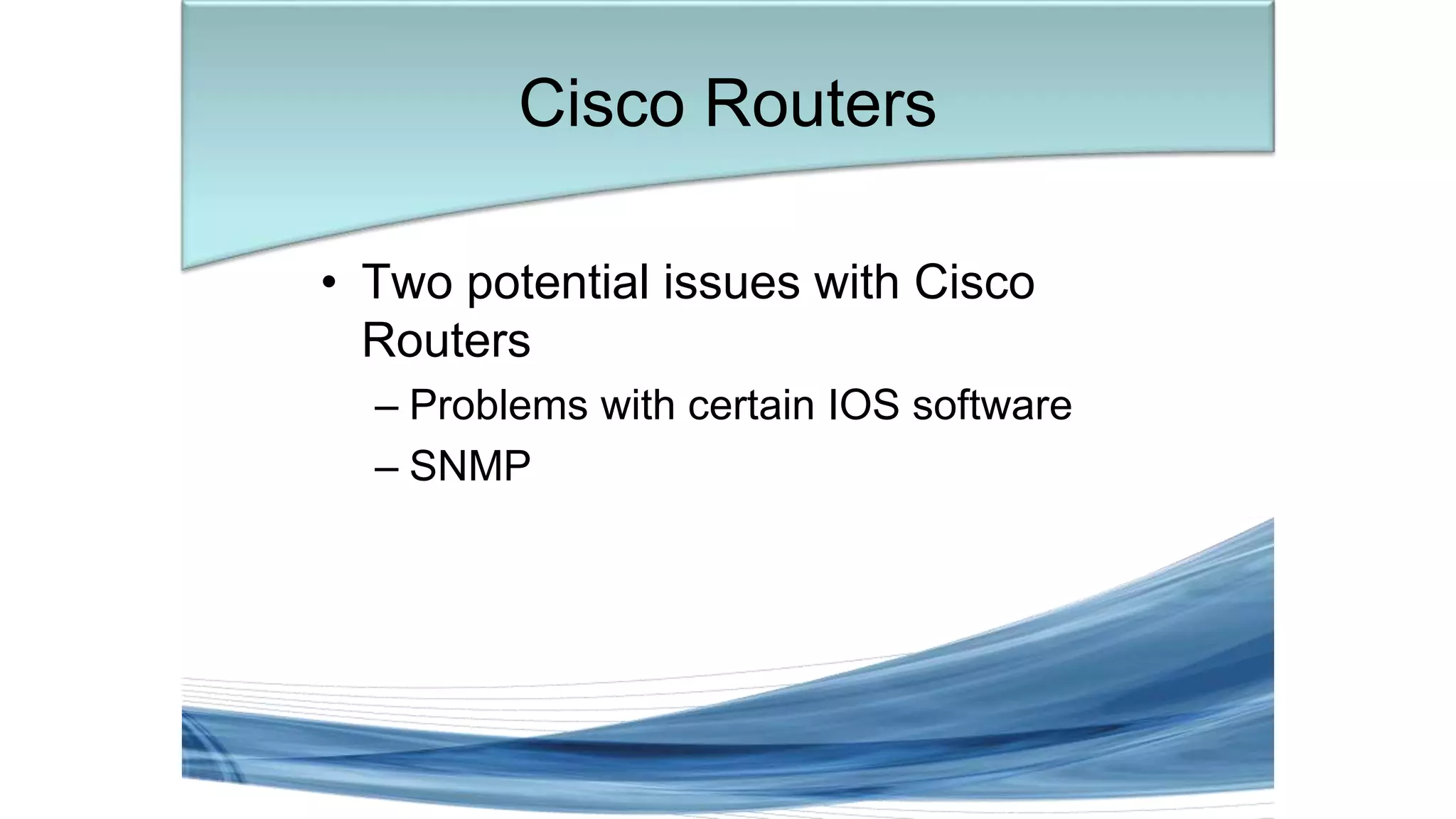 Cisco Routers

• Two potential issues with Cisco Routers
– Problems with certain IOS software
– SNMP